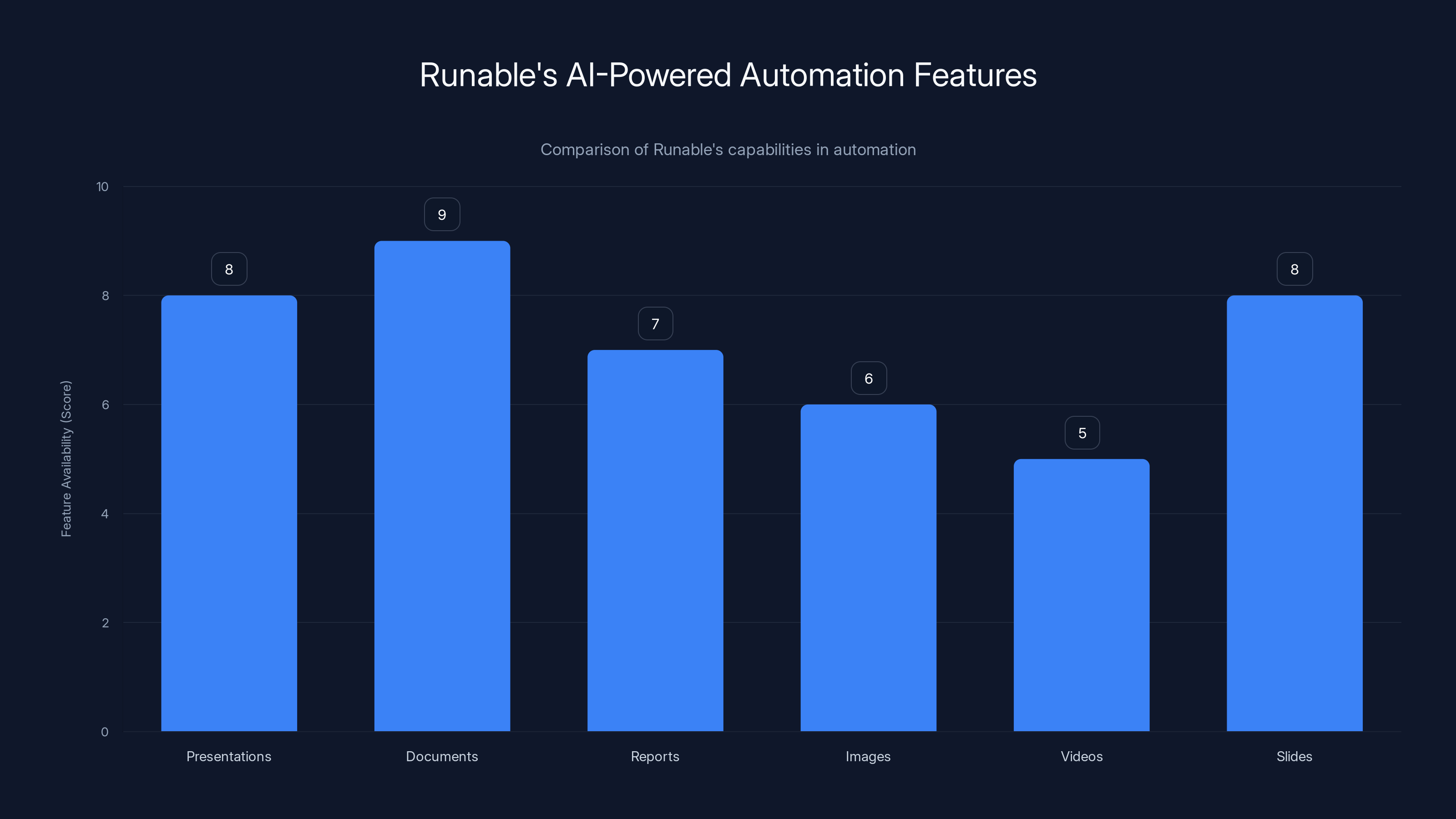 Runable's AI-Powered Automation Features

Comparison of Runable's capabilities in automation

Feature Availability (Score)

10
8
6
4
2
0

8
9
7
6
5
8

Presentations
Documents
Reports
Images
Videos
Slides